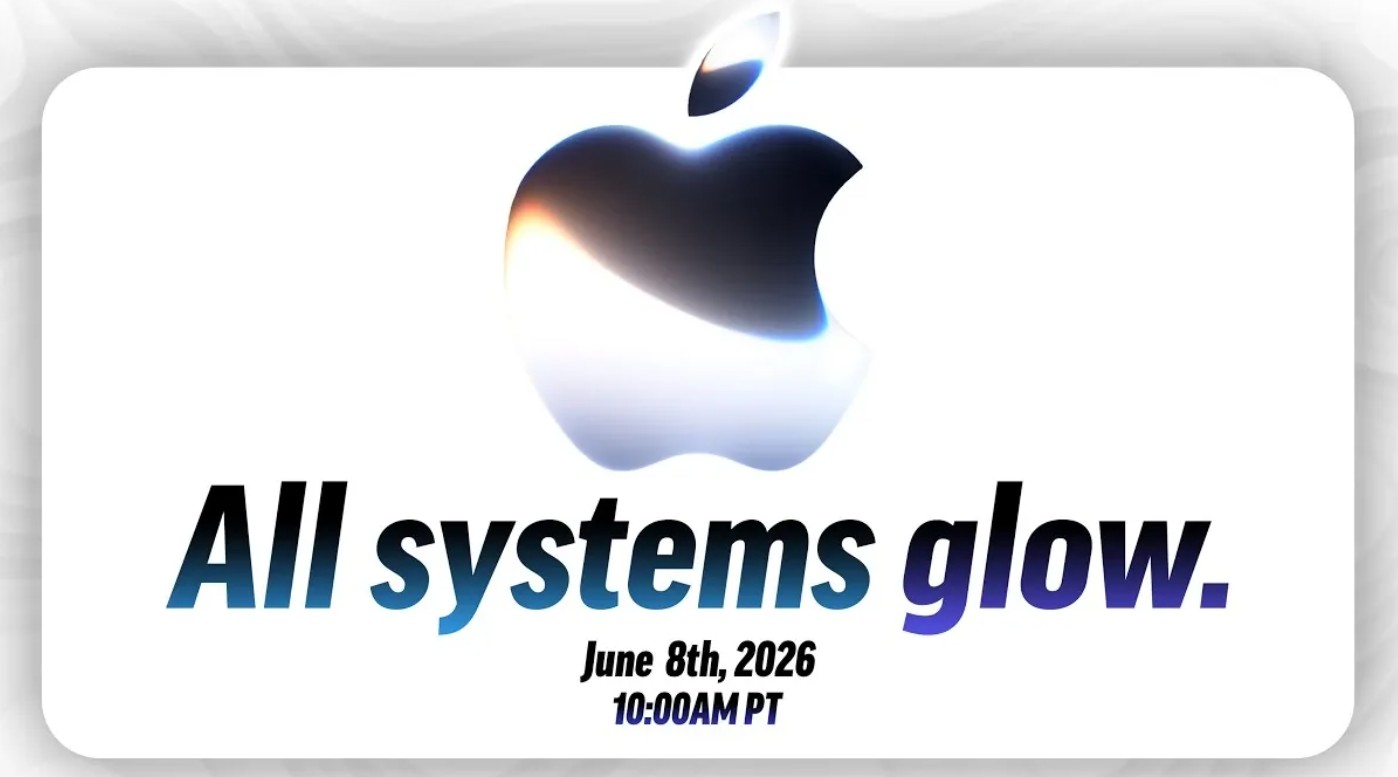 All systems glow.

June 8th, 2026
10:00AM PT